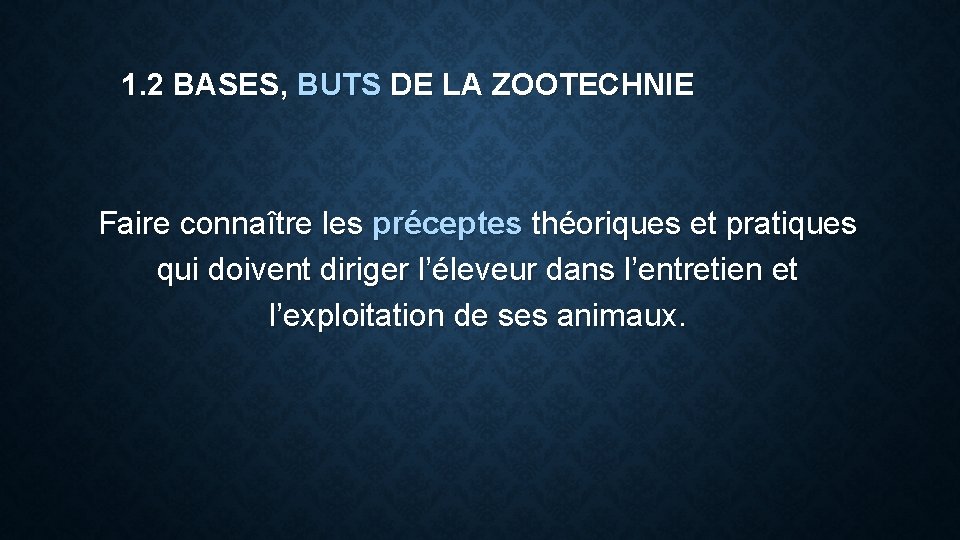 1.2 BASES, BUTS DE LA ZOOTECHNIE

Faire connaître les préceptes théoriques et pratiques qui doivent diriger l’éleveur dans l’entretien et l’exploitation de ses animaux.